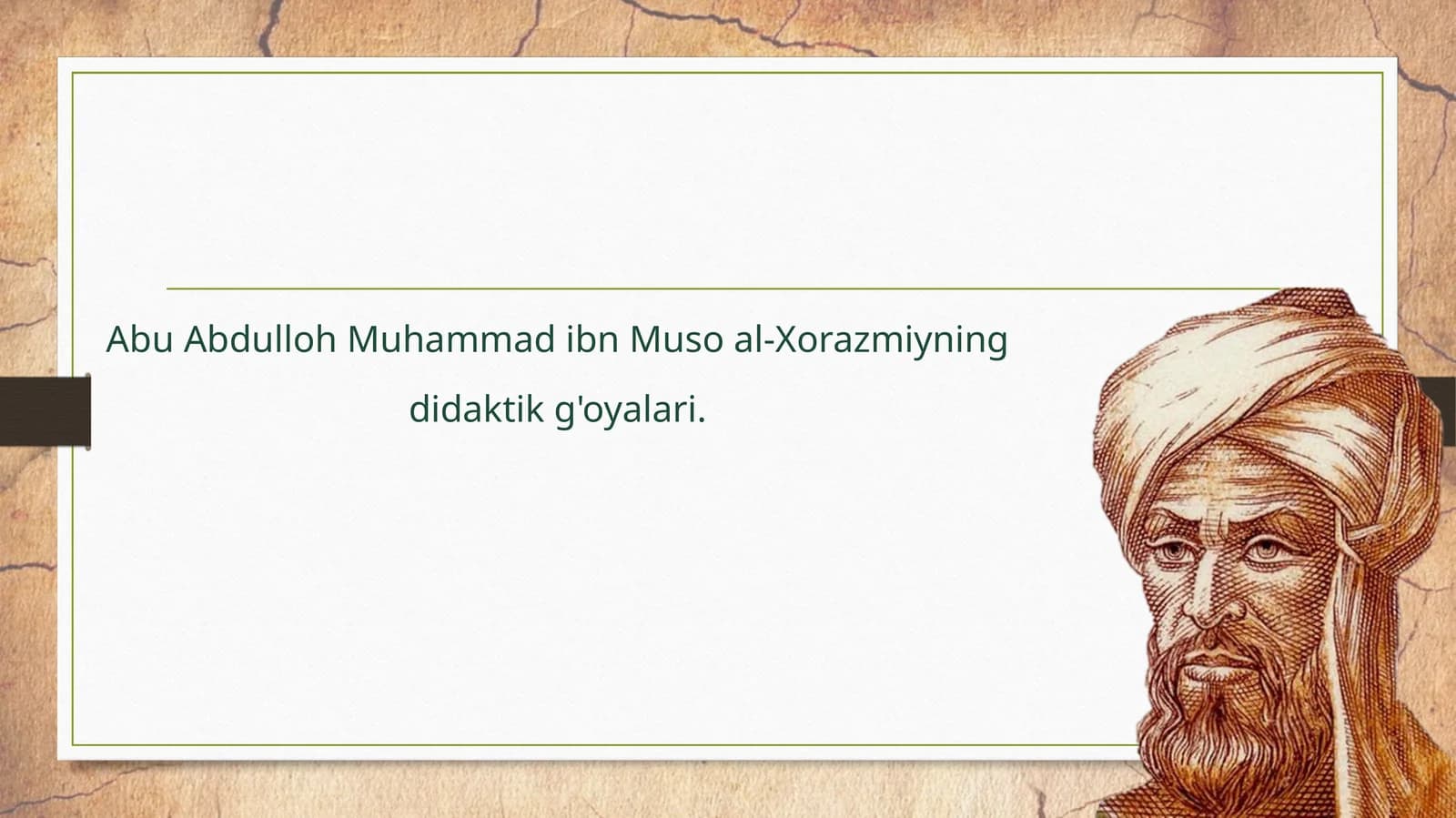 Abu Abdulloh Muhammad ibn Muso al-Xorazmiyning didaktik g'oyalari.